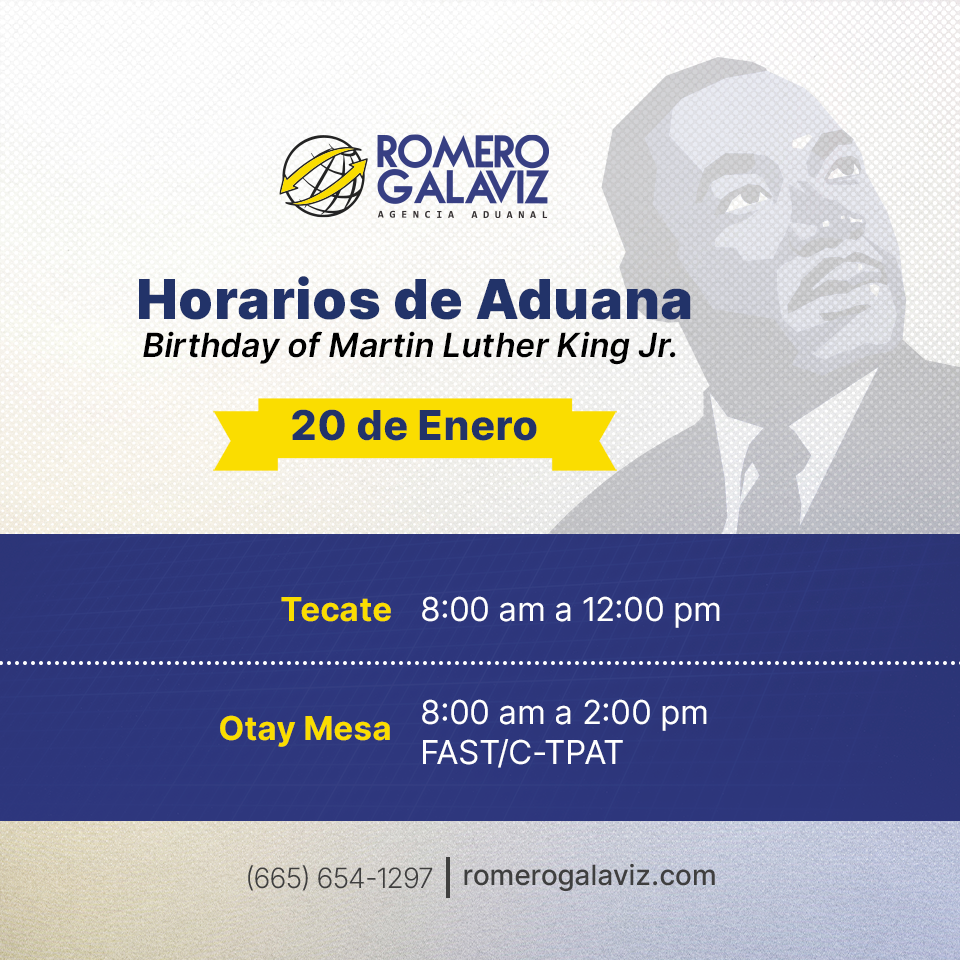 ROMERO GALAVIZ
AGENCIA ADUANAL

Horarios de Aduana
Birthday of Martin Luther King Jr.

20 de Enero

Tecate 8:00 am a 12:00 pm

Otay Mesa 8:00 am a 2:00 pm
FAST/C-TPAT

(665) 654-1297 | romerogalaviz.com